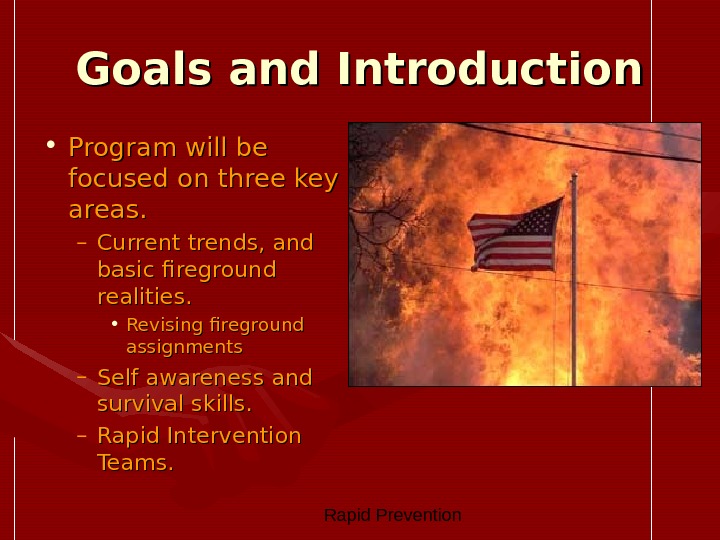 Goals and Introduction

• Program will be focused on three key areas.
– Current trends, and basic fireground realities.
• Revising fireground assignments
– Self awareness and survival skills.
– Rapid Intervention Teams.

Rapid Prevention